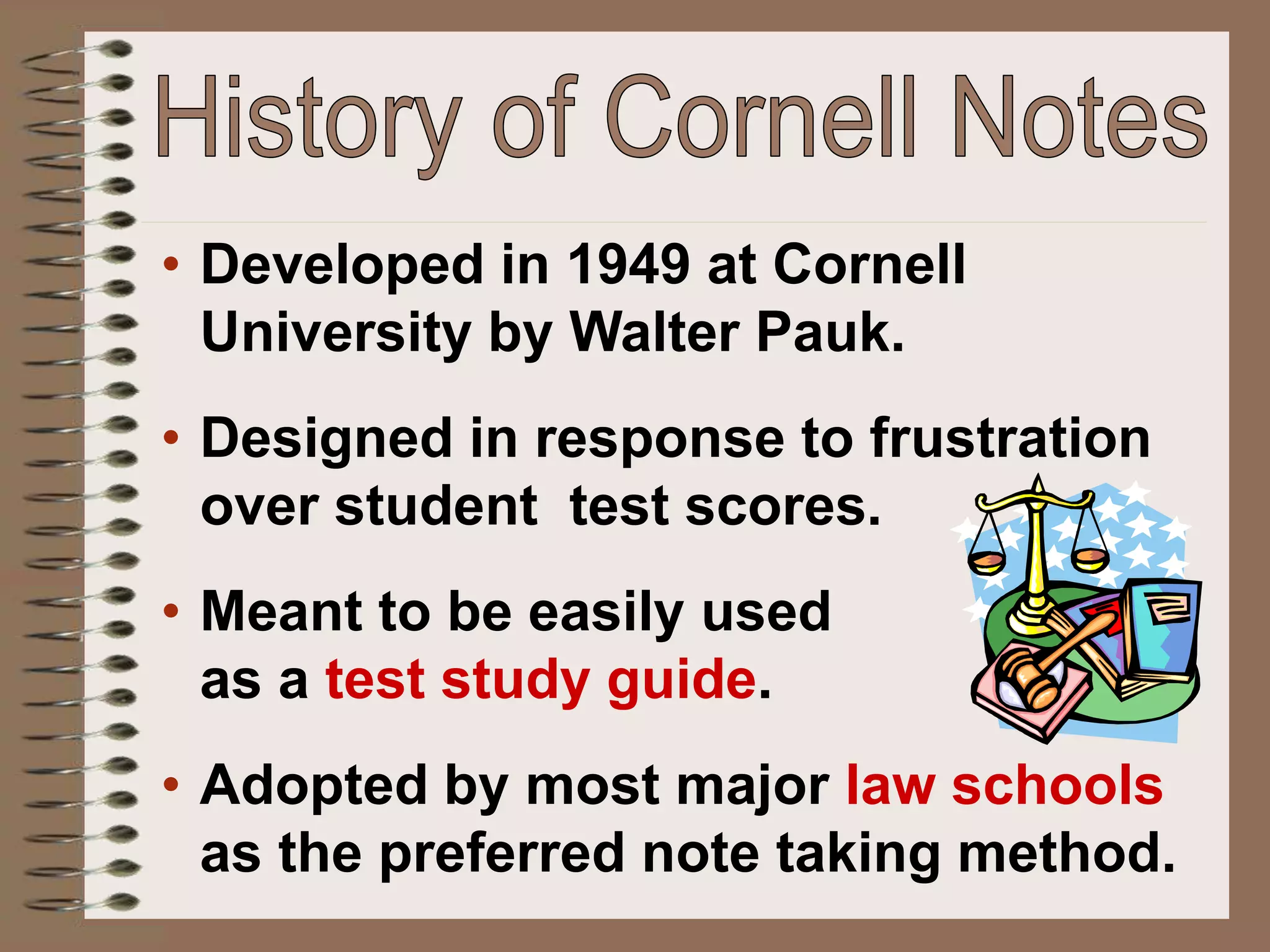 History of Cornell Notes

• Developed in 1949 at Cornell University by Walter Pauk.

• Designed in response to frustration over student  test scores.

• Meant to be easily used as a test study guide.

• Adopted by most major law schools as the preferred note taking method.